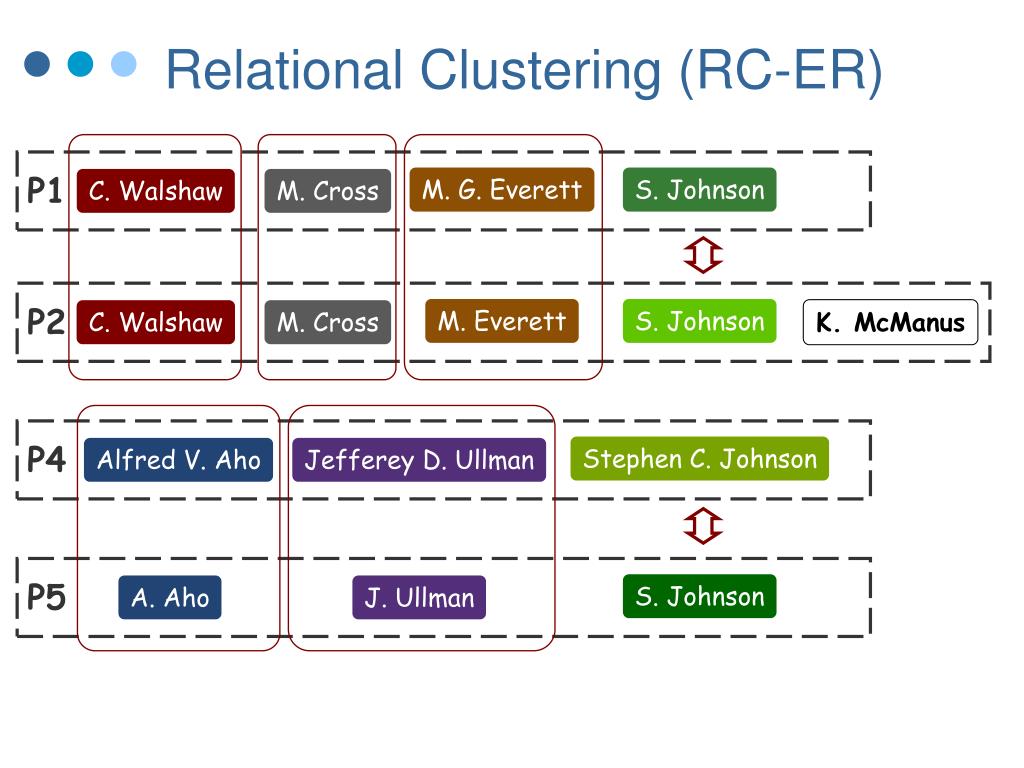 Relational Clustering (RC-ER)

P1 C. Walshaw M. Cross M. G. Everett S. Johnson

P2 C. Walshaw M. Cross M. Everett S. Johnson K. McManus

P4 Alfred V. Aho Jefferey D. Ullman Stephen C. Johnson

P5 A. Aho J. Ullman S. Johnson